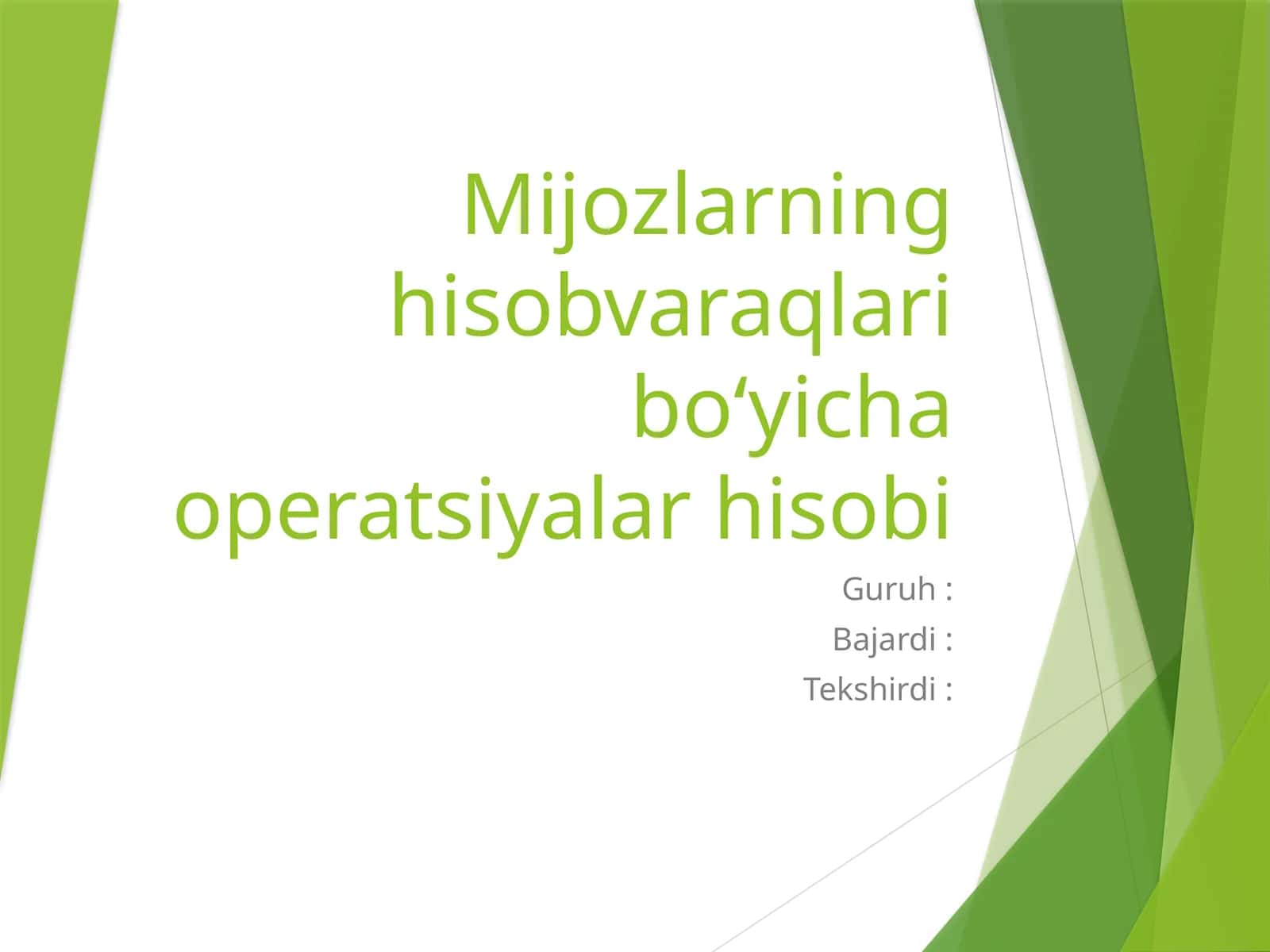 Mijozlarning hisobvaraqlari bo‘yicha operatsiyalar hisobi

Guruh :
Bajardi :
Tekshirdi :